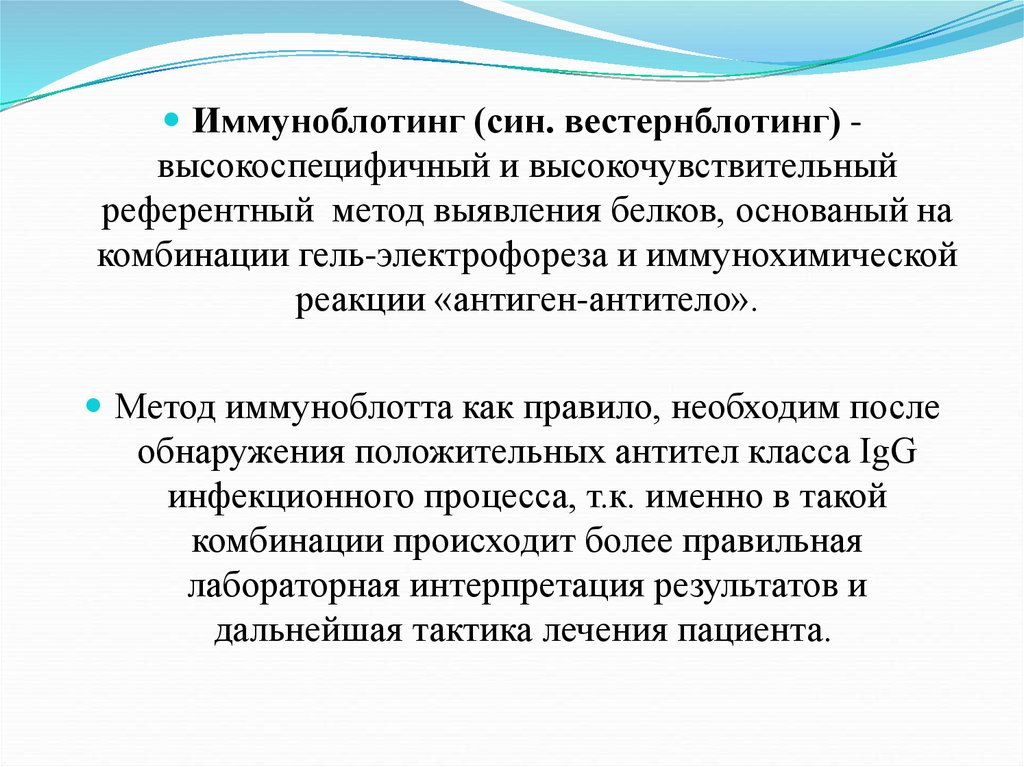 Иммуноблотинг (син. вестернблотинг) - высокоспецифичный и высокочувствительный референтный метод выявления белков, основаный на комбинации гель-электрофореза и иммунохимической реакции «антиген-антитело».

Метод иммуноблотта как правило, необходим после обнаружения положительных антител класса IgG инфекционного процесса, т.к. именно в такой комбинации происходит более правильная лабораторная интерпретация результатов и дальнейшая тактика лечения пациента.